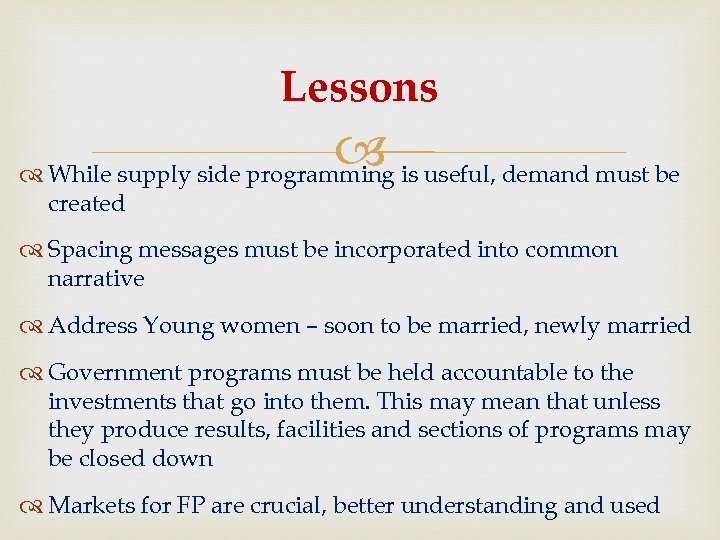 Lessons

While supply side programming is useful, demand must be created

Spacing messages must be incorporated into common narrative

Address Young women – soon to be married, newly married

Government programs must be held accountable to the investments that go into them. This may mean that unless they produce results, facilities and sections of programs may be closed down

Markets for FP are crucial, better understanding and used